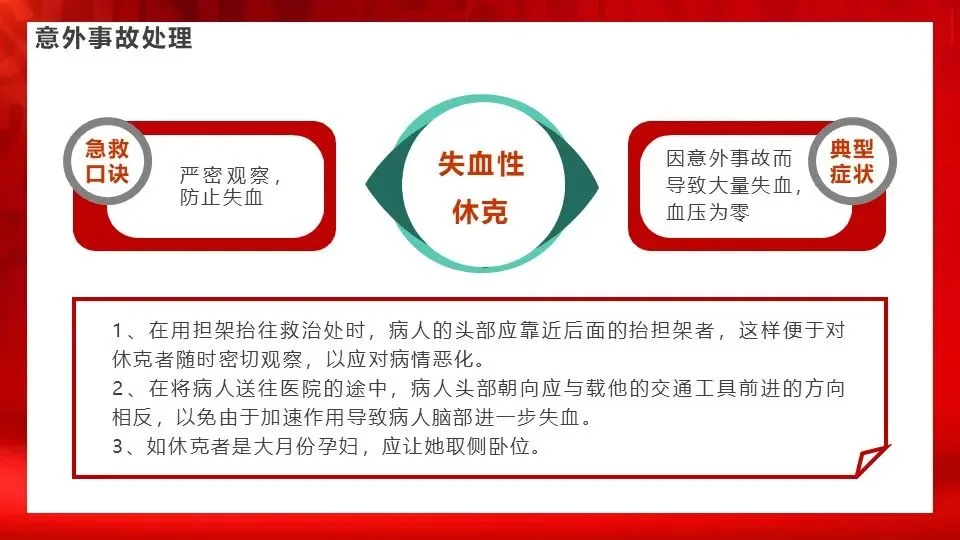 意外事故处理

急救口诀

严密观察，防止失血

失血性休克

因意外事故而导致大量失血，血压为零

典型症状

1、在用担架抬往救治处时，病人的头部应靠近后面的抬担架者，这样便于对休克者随时密切观察，以应对病情恶化。
2、在将病人送往医院的途中，病人头部朝向应与载他的交通工具前进的方向相反，以免由于加速作用导致病人脑部进一步失血。
3、如休克者是大月份孕妇，应让她取侧卧位。